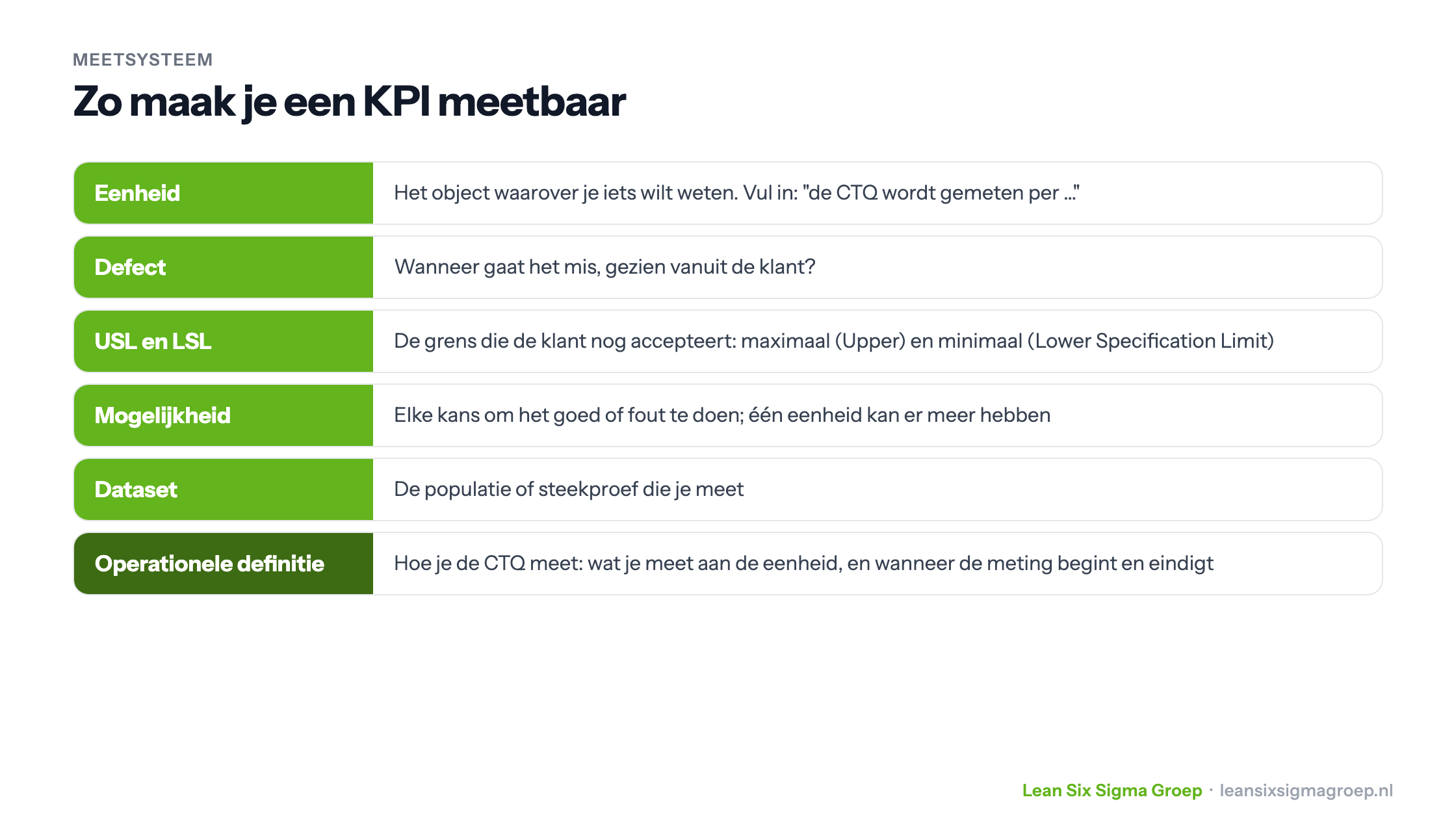 MEETSYSTEEM

Zo maak je een KPI meetbaar

Eenheid
Het object waarover je iets wilt weten. Vul in: "de CTQ wordt gemeten per ..."

Defect
Wanneer gaat het mis, gezien vanuit de klant?

USL en LSL
De grens die de klant nog accepteert: maximaal (Upper) en minimaal (Lower Specification Limit)

Mogelijkheid
Elke kans om het goed of fout te doen; één eenheid kan er meer hebben

Dataset
De populatie of steekproef die je meet

Operationele definitie
Hoe je de CTQ meet: wat je meet aan de eenheid, en wanneer de meting begint en eindigt

Lean Six Sigma Groep · leansixsigmagroep.nl